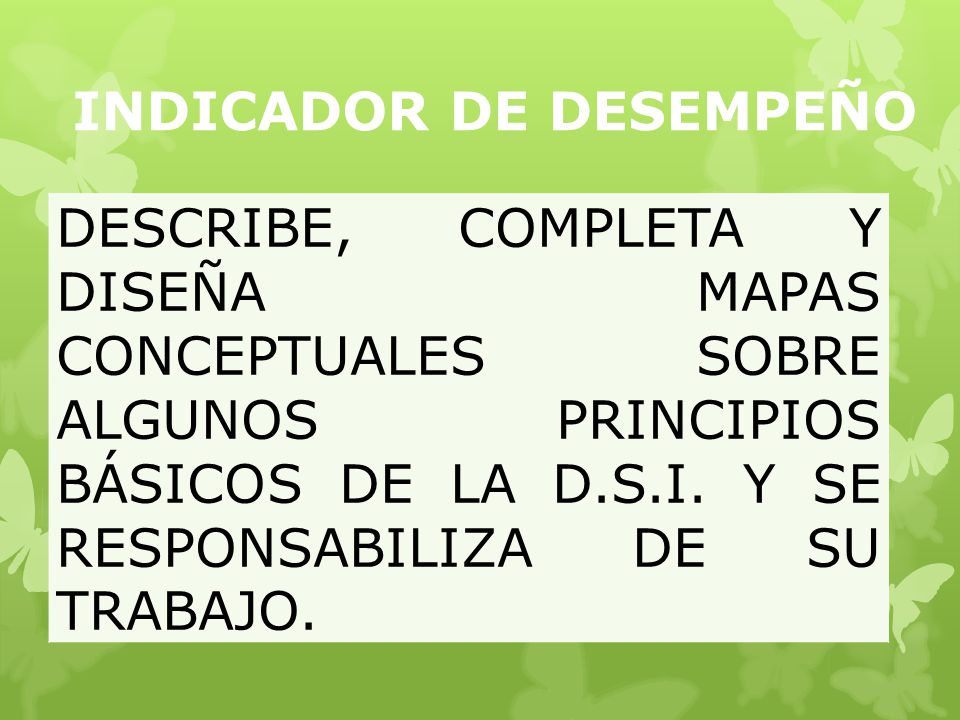 INDICADOR DE DESEMPEÑO

DESCRIBE, COMPLETA Y DISEÑA MAPAS CONCEPTUALES SOBRE ALGUNOS PRINCIPIOS BÁSICOS DE LA D.S.I. Y SE RESPONSABILIZA DE SU TRABAJO.